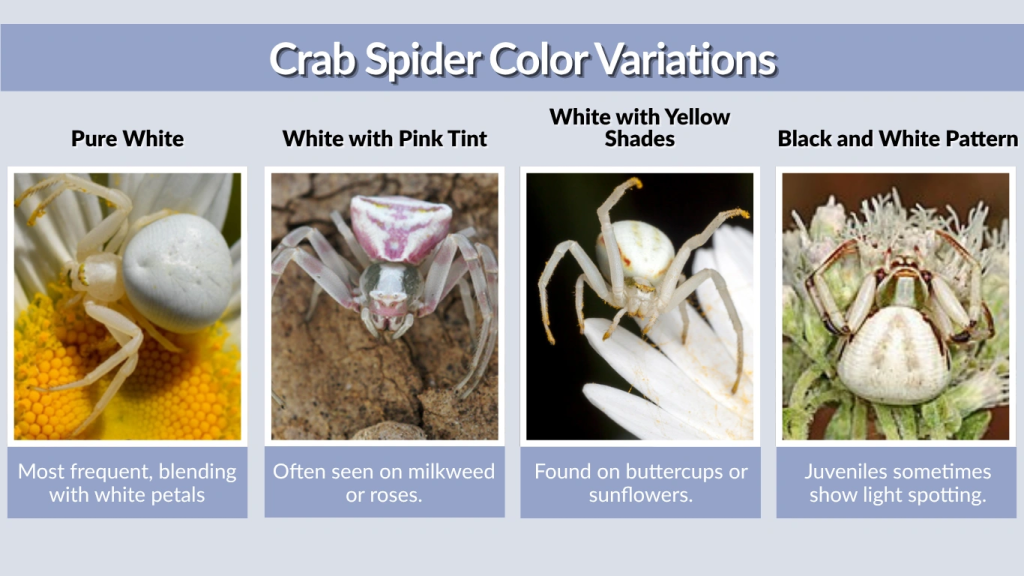 Crab Spider Color Variations

Pure White

Most frequent, blending with white petals

White with Pink Tint

Often seen on milkweed or roses.

White with Yellow Shades

Found on buttercups or sunflowers.

Black and White Pattern

Juveniles sometimes show light spotting.